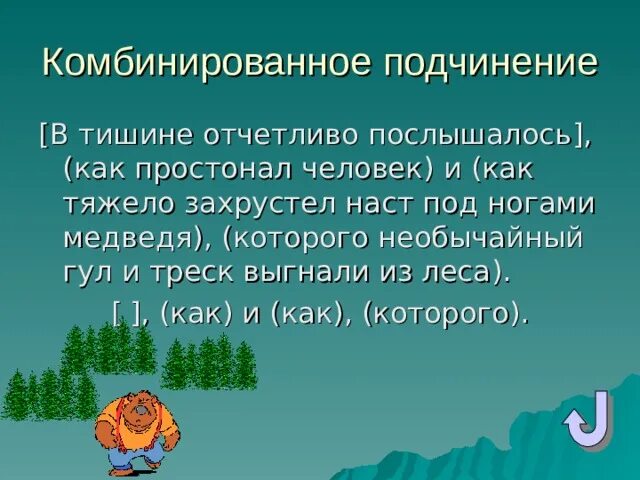 Комбинированное подчинение

[В тишине отчетливо послышалось], (как простонал человек) и (как тяжело захрустел наст под ногами медведя), (которого необычайный гул и треск выгнали из леса).

[ ], (как) и (как), (которого).